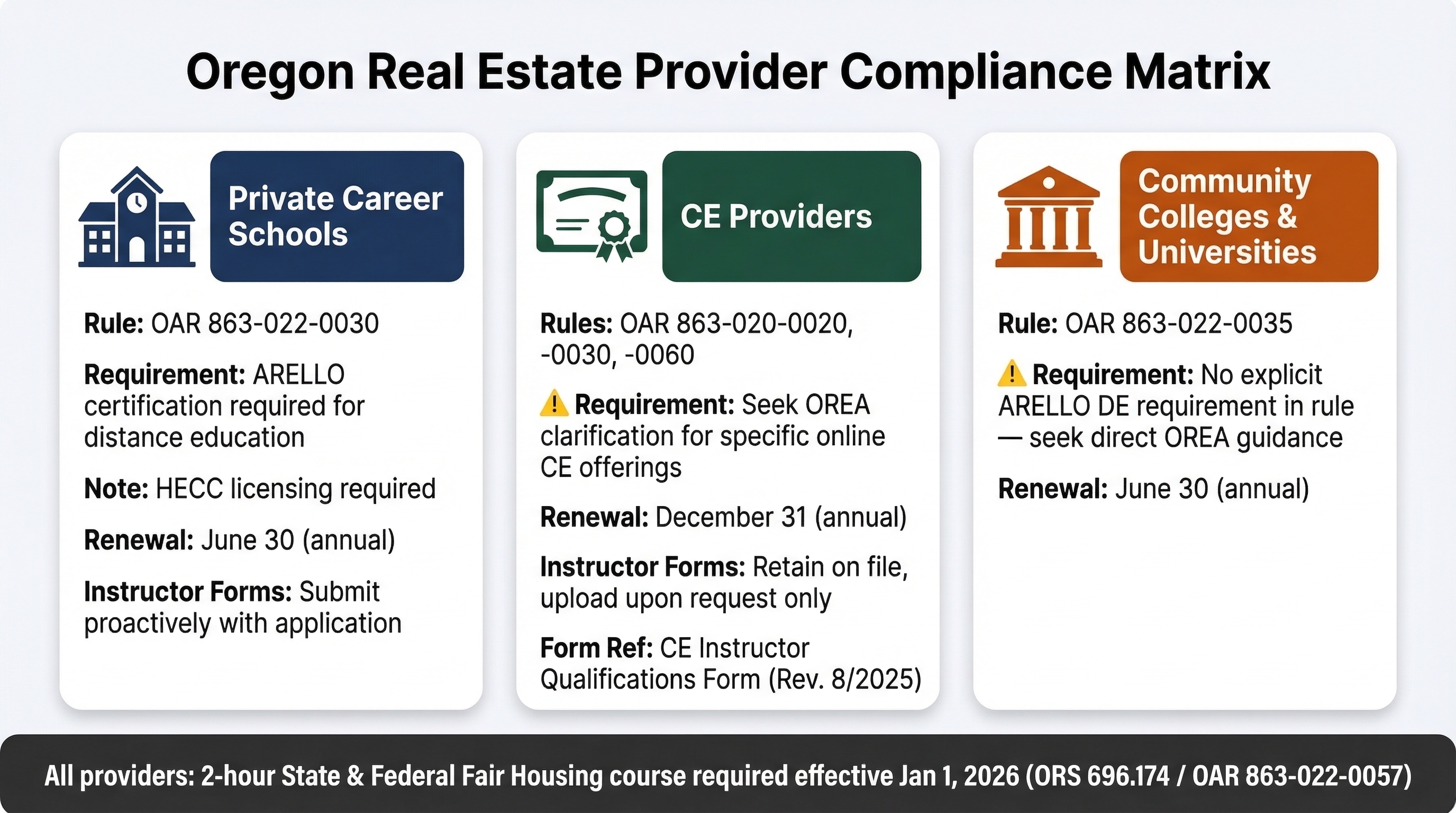 Oregon Real Estate Provider Compliance Matrix

Private Career Schools

Rule: OAR 863-022-0030

Requirement: ARELLO certification required for distance education

Note: HECC licensing required

Renewal: June 30 (annual)

Instructor Forms: Submit proactively with application

CE Providers

Rules: OAR 863-020-0020, -0030, -0060

⚠️ Requirement: Seek OREA clarification for specific online CE offerings

Renewal: December 31 (annual)

Instructor Forms: Retain on file, upload upon request only

Form Ref: CE Instructor Qualifications Form (Rev. 8/2025)

Community Colleges & Universities

Rule: OAR 863-022-0035

⚠️ Requirement: No explicit ARELLO DE requirement in rule — seek direct OREA guidance

Renewal: June 30 (annual)

All providers: 2-hour State & Federal Fair Housing course required effective Jan 1, 2026 (ORS 696.174 / OAR 863-022-0057)